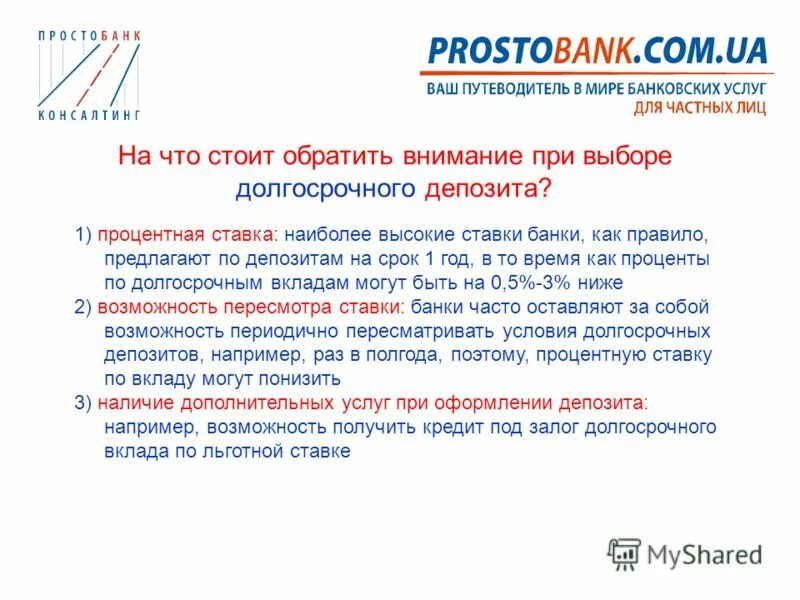 ПРОСТОБАНК
КОНСАЛТИНГ

PROSTOBANK.COM.UA
ВАШ ПУТЕВОДИТЕЛЬ В МИРЕ БАНКОВСКИХ УСЛУГ
ДЛЯ ЧАСТНЫХ ЛИЦ

На что стоит обратить внимание при выборе долгосрочного депозита?

1) процентная ставка: наиболее высокие ставки банки, как правило, предлагают по депозитам на срок 1 год, в то время как проценты по долгосрочным вкладам могут быть на 0,5%-3% ниже
2) возможность пересмотра ставки: банки часто оставляют за собой возможность периодично пересматривать условия долгосрочных депозитов, например, раз в полгода, поэтому, процентную ставку по вкладу могут понизить
3) наличие дополнительных услуг при оформлении депозита: например, возможность получить кредит под залог долгосрочного вклада по льготной ставке

MyShared